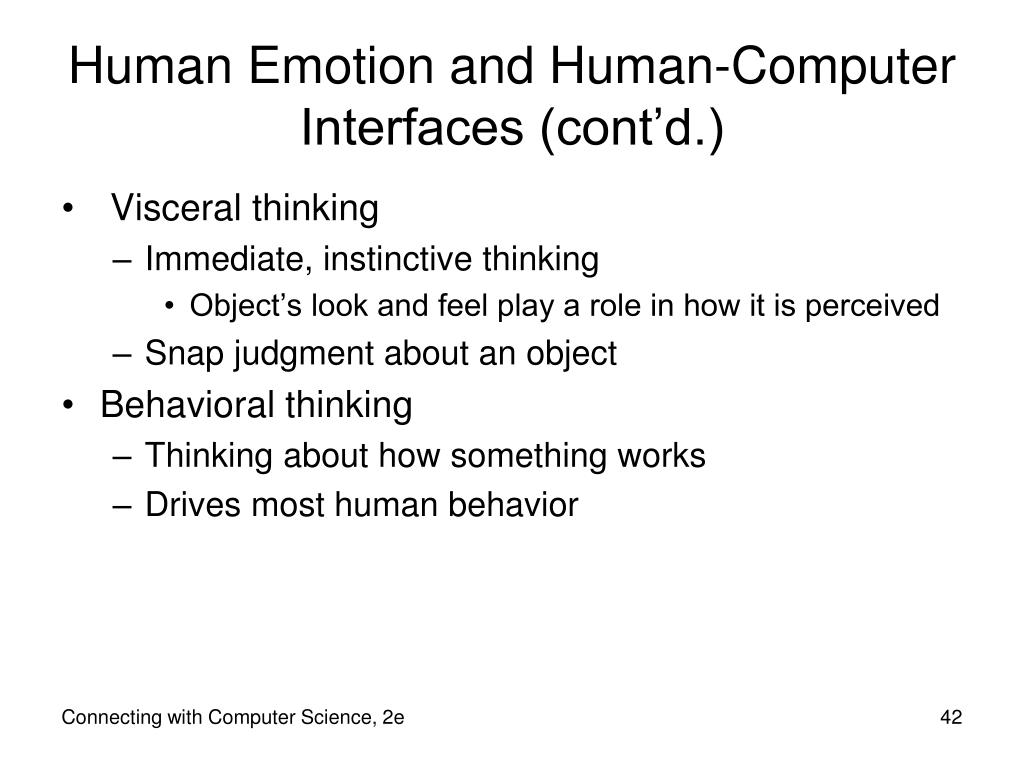 Human Emotion and Human-Computer Interfaces (cont’d.)

• Visceral thinking
– Immediate, instinctive thinking
• Object’s look and feel play a role in how it is perceived
– Snap judgment about an object
• Behavioral thinking
– Thinking about how something works
– Drives most human behavior

Connecting with Computer Science, 2e

42